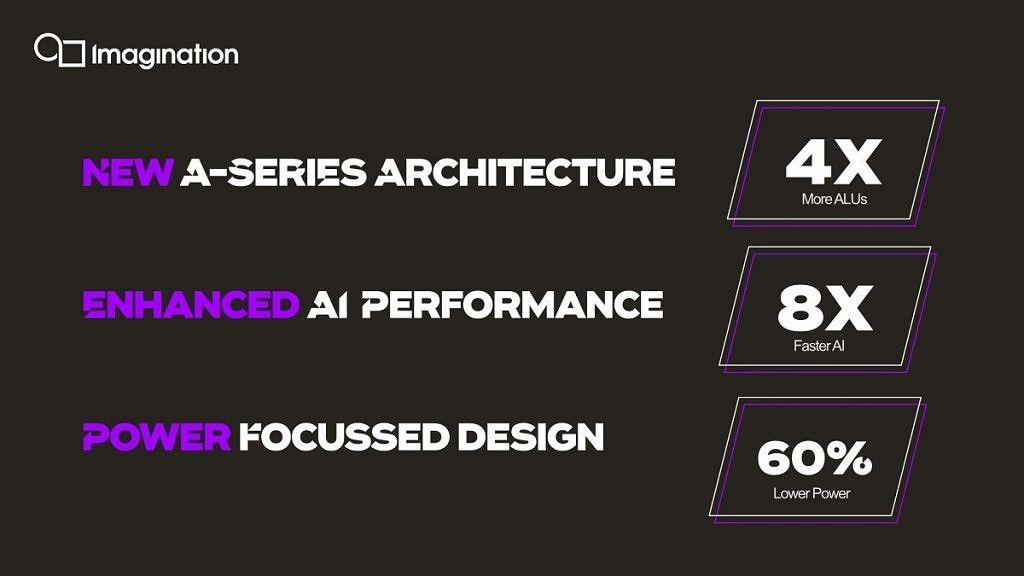 Imagination

NEW A-SERIES ARCHITECTURE

4X
More ALUs

ENHANCED AI PERFORMANCE

8X
Faster AI

POWER FOCUSSED DESIGN

60%
Lower Power